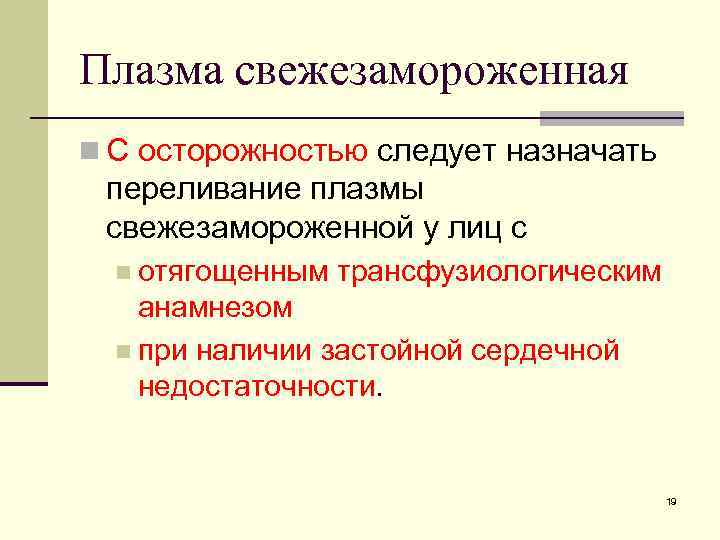 Плазма свежезамороженная

С осторожностью следует назначать переливание плазмы свежезамороженной у лиц с

отягощенным трансфузиологическим анамнезом

при наличии застойной сердечной недостаточности.

19